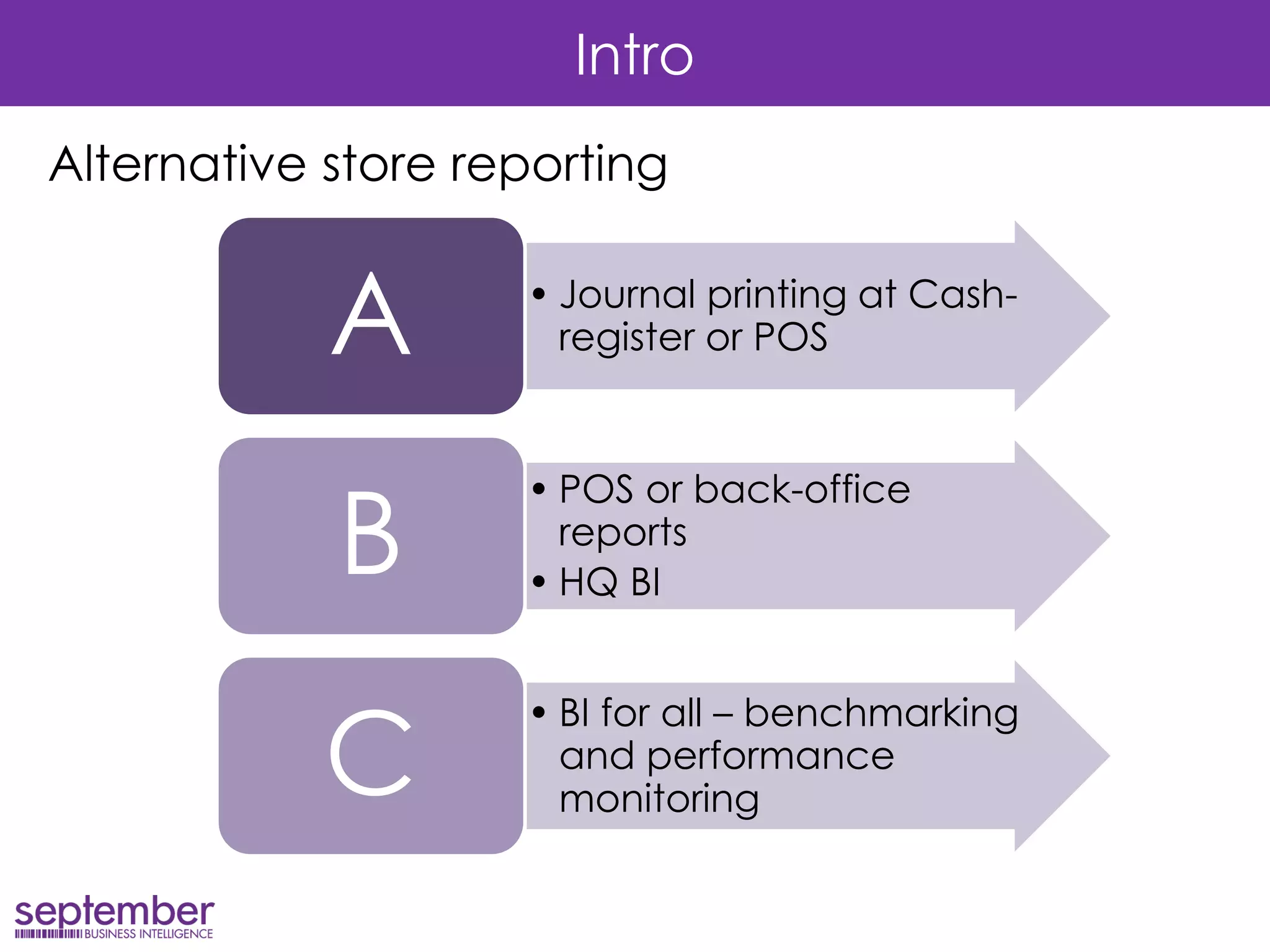 Intro

Alternative store reporting

A

• Journal printing at Cash-register or POS

B

• POS or back-office reports
• HQ BI

C

• BI for all – benchmarking and performance monitoring

september
BUSINESS INTELLIGENCE